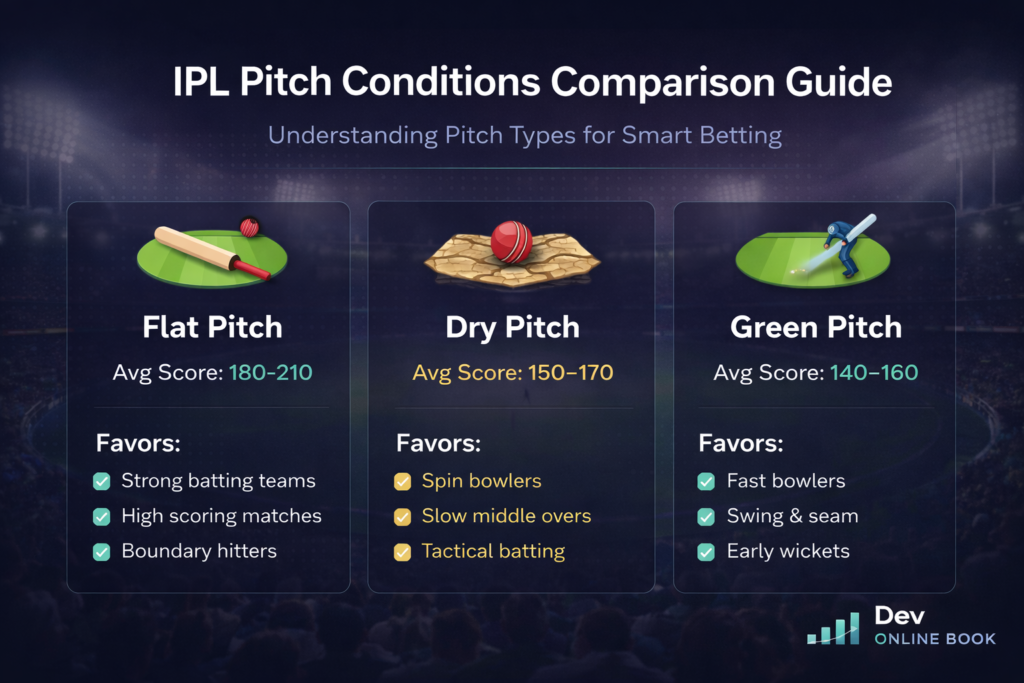 IPL Pitch Conditions Comparison Guide

Understanding Pitch Types for Smart Betting

Flat Pitch

Avg Score: 180-210

Favors:

Strong batting teams

High scoring matches

Boundary hitters

Dry Pitch

Avg Score: 150–170

Favors:

Spin bowlers

Slow middle overs

Tactical batting

Green Pitch

Avg Score: 140–160

Favors:

Fast bowlers

Swing & seam

Early wickets

Dev
ONLINE BOOK